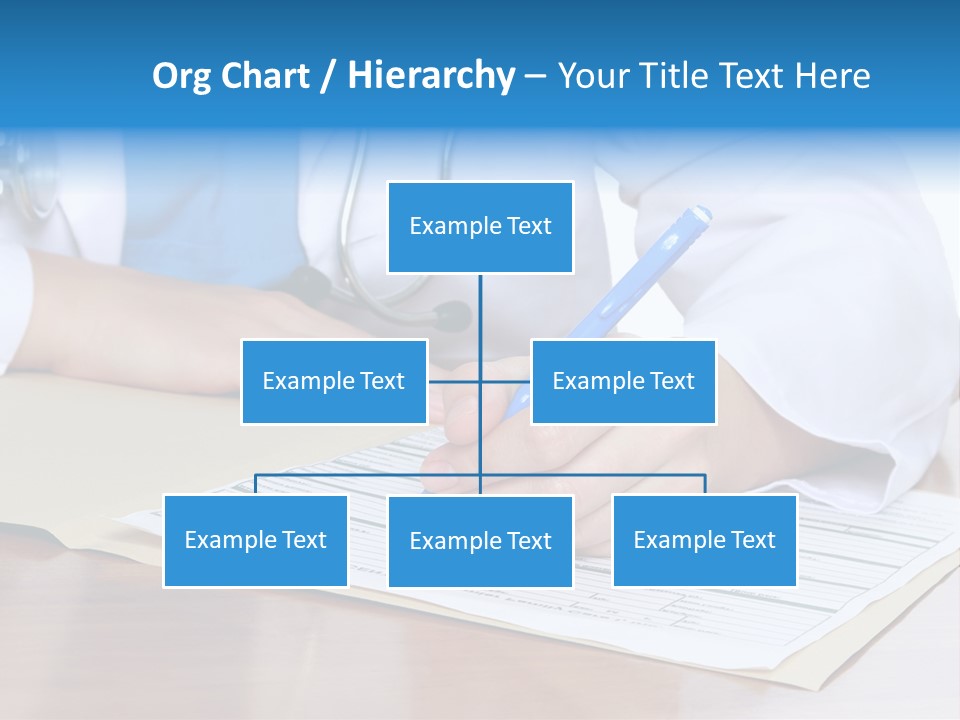 Org Chart / Hierarchy – Your Title Text Here

Example Text

Example Text

Example Text

Example Text

Example Text

Example Text